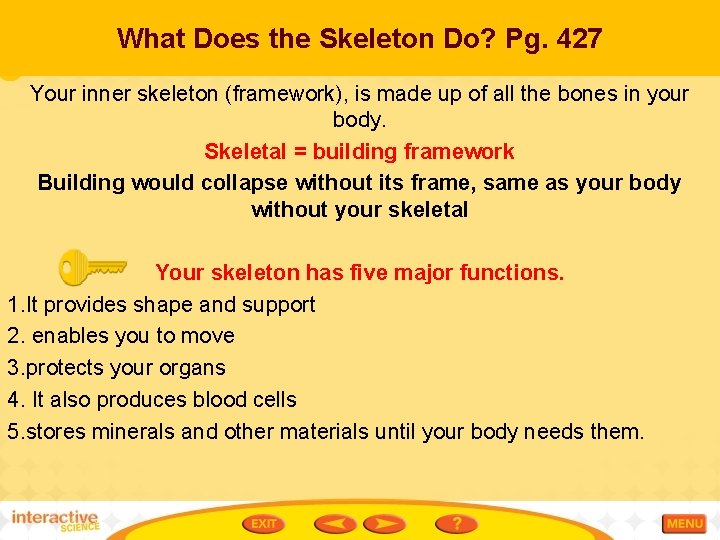 What Does the Skeleton Do? Pg. 427

Your inner skeleton (framework), is made up of all the bones in your body.

Skeletal = building framework

Building would collapse without its frame, same as your body without your skeletal

Your skeleton has five major functions.

1.It provides shape and support

2. enables you to move

3.protects your organs

4. It also produces blood cells

5.stores minerals and other materials until your body needs them.

interactive SCIENCE

EXIT

?

MENU